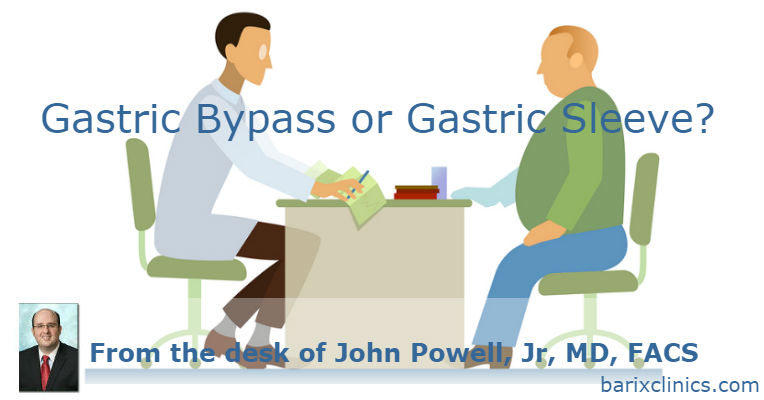 Gastric Bypass or Gastric Sleeve?

From the desk of John Powell, Jr, MD, FACS

barixclinics.com